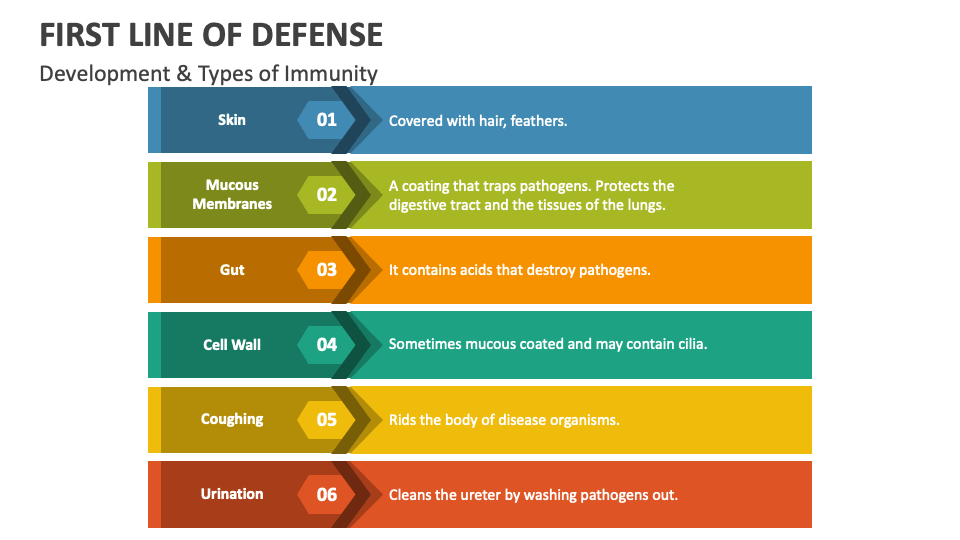 FIRST LINE OF DEFENSE

Development & Types of Immunity

Skin
01
Covered with hair, feathers.

Mucous Membranes
02
A coating that traps pathogens. Protects the digestive tract and the tissues of the lungs.

Gut
03
It contains acids that destroy pathogens.

Cell Wall
04
Sometimes mucous coated and may contain cilia.

Coughing
05
Rids the body of disease organisms.

Urination
06
Cleans the ureter by washing pathogens out.